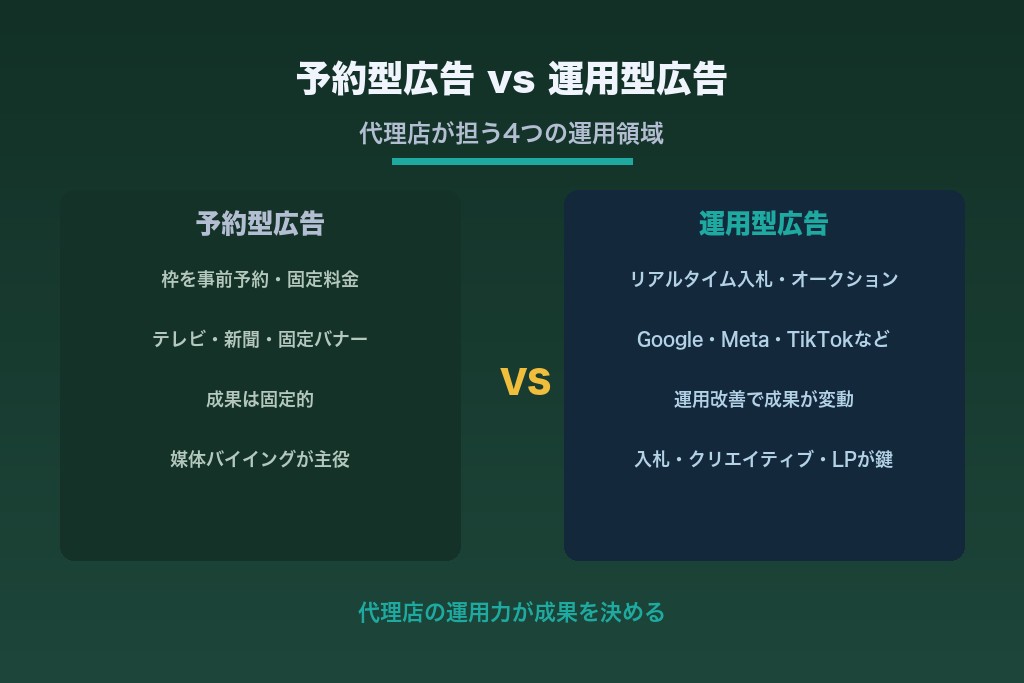 予約型広告 vs 運用型広告

代理店が担う4つの運用領域

予約型広告

枠を事前予約・固定料金

テレビ・新聞・固定バナー

成果は固定的

媒体バイイングが主役

VS

運用型広告

リアルタイム入札・オークション

Google・Meta・TikTokなど

運用改善で成果が変動

入札・クリエイティブ・LPが鍵

代理店の運用力が成果を決める